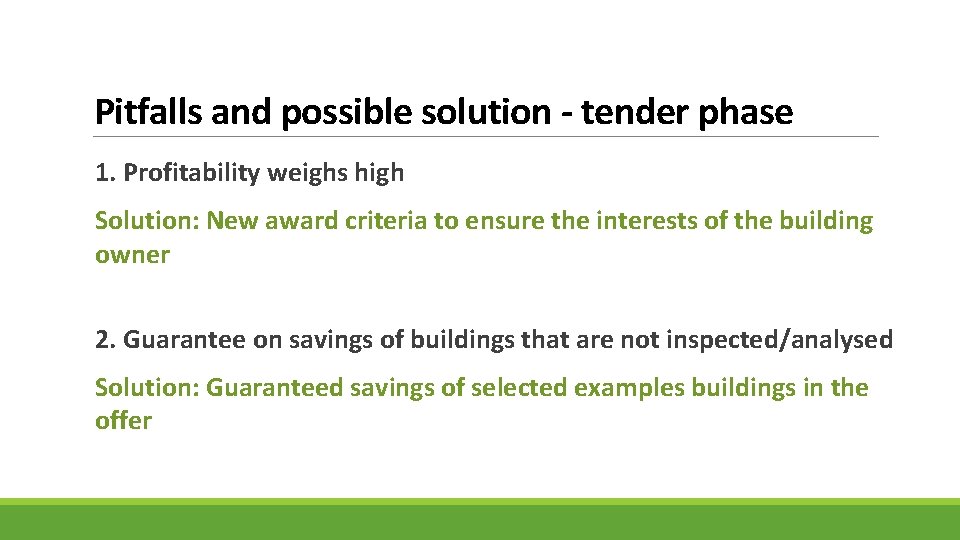 Pitfalls and possible solution - tender phase

1. Profitability weighs high

Solution: New award criteria to ensure the interests of the building owner

2. Guarantee on savings of buildings that are not inspected/analysed

Solution: Guaranteed savings of selected examples buildings in the offer